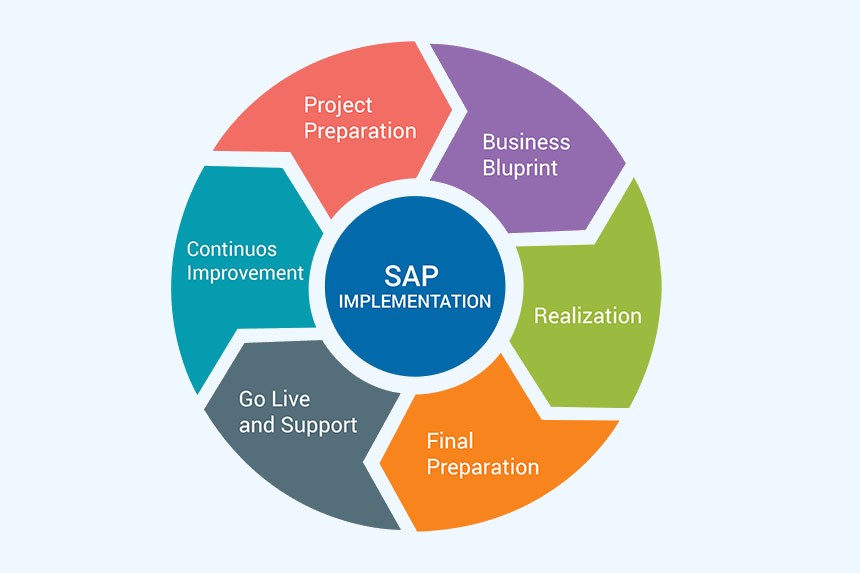 SAP IMPLEMENTATION

Project Preparation

Business Bluprint

Realization

Final Preparation

Go Live and Support

Continuos Improvement